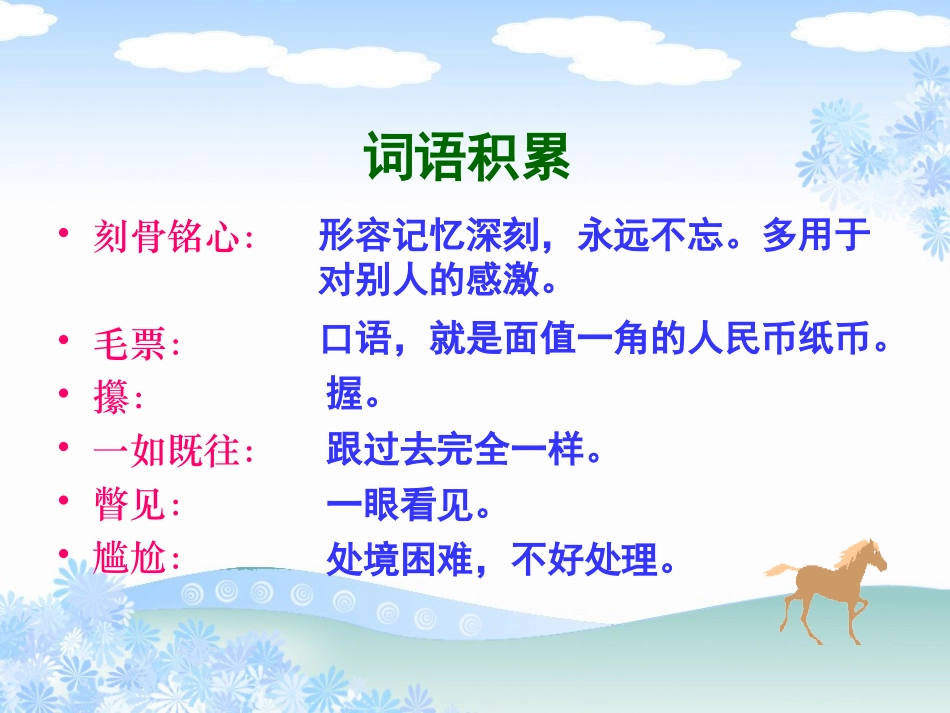 词语积累

• 刻骨铭心: 形容记忆深刻，永远不忘。多用于对别人的感激。
• 毛票: 口语，就是面值一角的人民币纸币。
• 攥: 握。
• 一如既往: 跟过去完全一样。
• 瞥见: 一眼看见。
• 尴尬: 处境困难，不好处理。